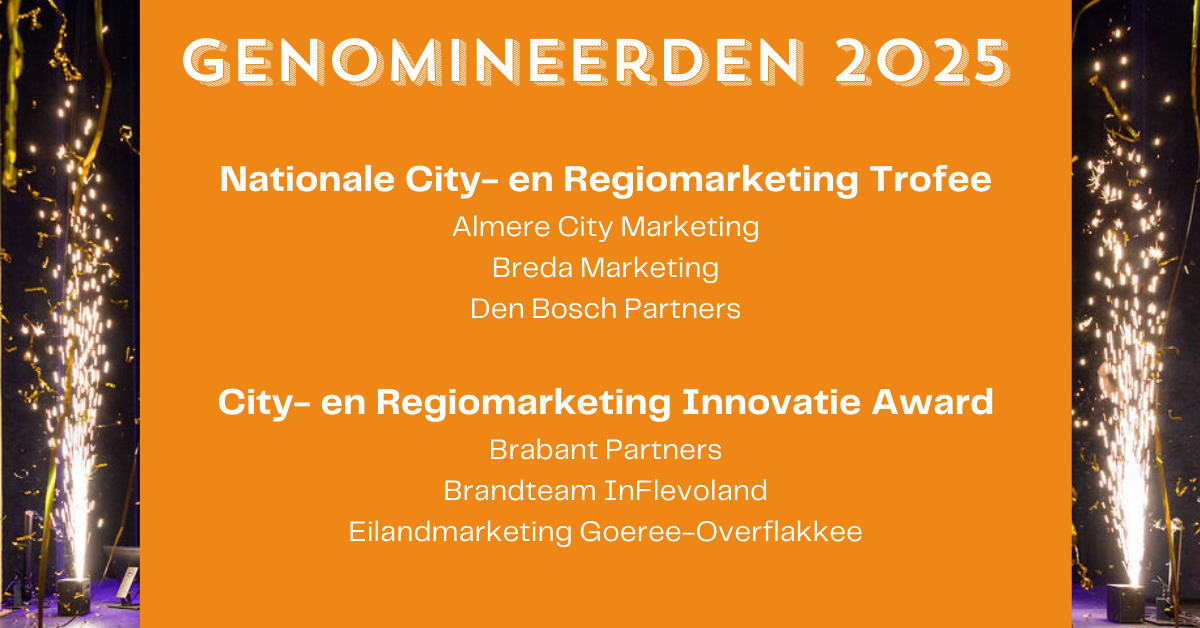 GENOMINEERDEN 2025

Nationale City- en Regiomarketing Trofee
Almere City Marketing
Breda Marketing
Den Bosch Partners

City- en Regiomarketing Innovatie Award
Brabant Partners
Brandteam InFlevoland
Eilandmarketing Goeree-Overflakkee